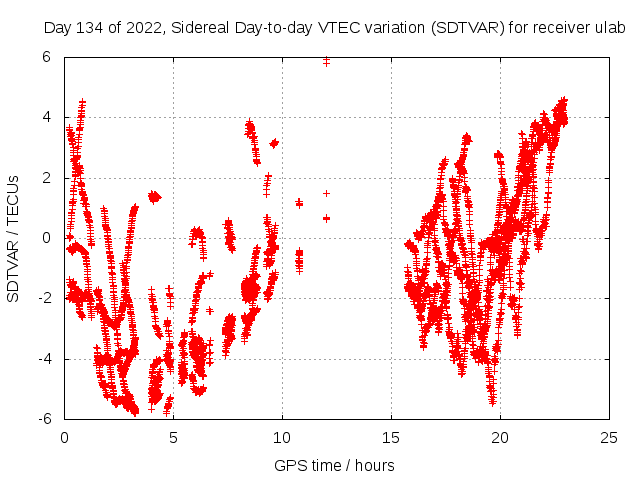 Day 134 of 2022, Sidereal Day-to-day VTEC variation (SDTVAR) for receiver ulab

SDTVAR / TECUs

6
4
2
0
-2
-4
-6

0
5
10
15
20
25

GPS time / hours